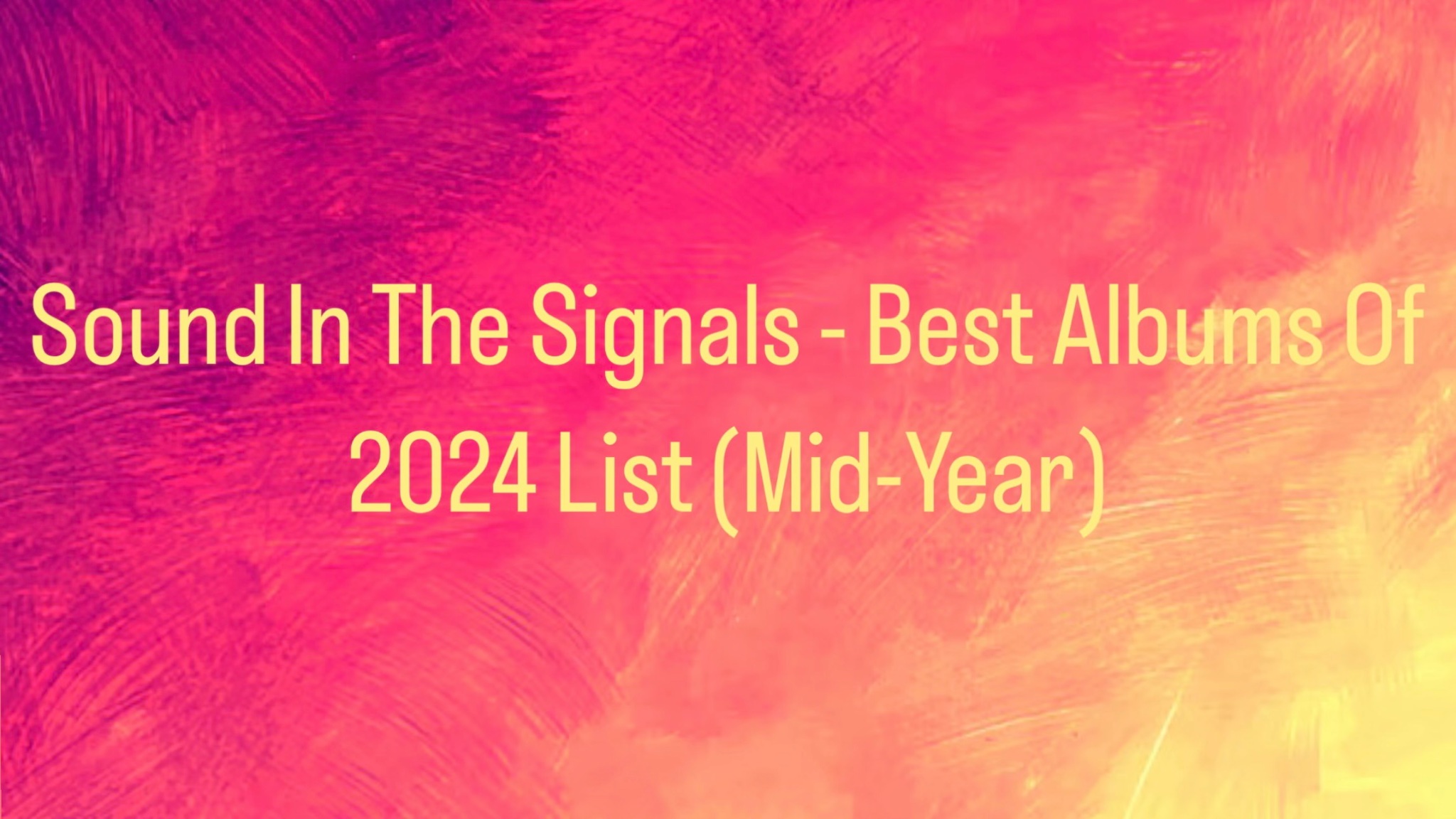 Sound In The Signals - Best Albums Of 2024 List (Mid-Year)